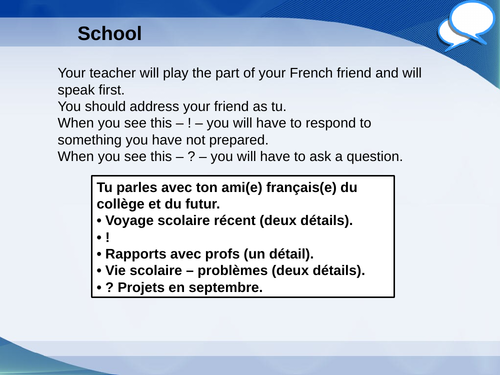 School

Your teacher will play the part of your French friend and will speak first.
You should address your friend as tu.
When you see this – ! – you will have to respond to something you have not prepared.
When you see this – ? – you will have to ask a question.

Tu parles avec ton ami(e) français(e) du collège et du futur.
• Voyage scolaire récent (deux détails).
• !
• Rapports avec profs (un détail).
• Vie scolaire – problèmes (deux détails).
• ? Projets en septembre.